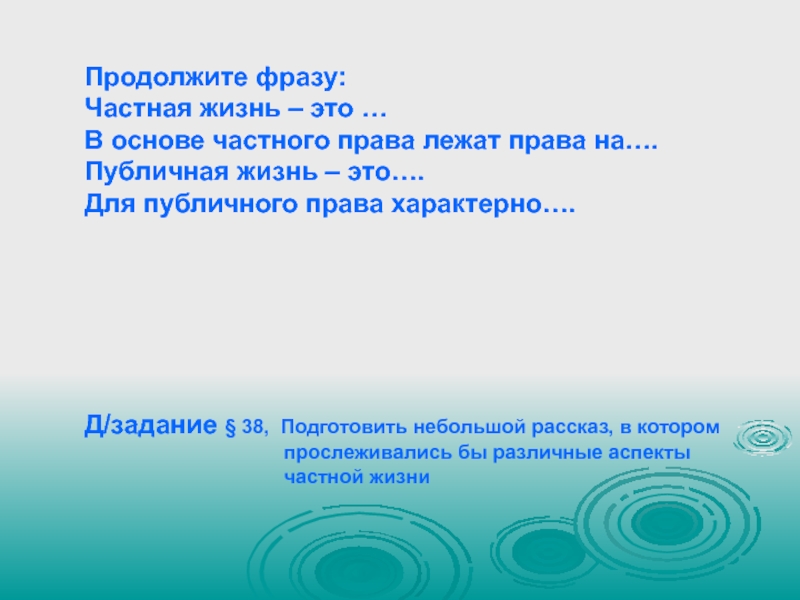 Продолжите фразу:
Частная жизнь – это …
В основе частного права лежат права на….
Публичная жизнь – это….
Для публичного права характерно….

Д/задание § 38, Подготовить небольшой рассказ, в котором прослеживались бы различные аспекты частной жизни